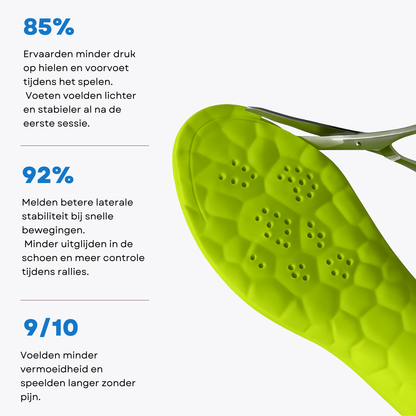 85%

Ervaarden minder druk op hielen en voorvoet tijdens het spelen.
Voeten voelden lichter en stabieler al na de eerste sessie.

92%

Melden betere laterale stabiliteit bij snelle bewegingen.
Minder uitglijden in de schoen en meer controle tijdens rallies.

9/10

Voelden minder vermoeidheid en speelden langer zonder pijn.